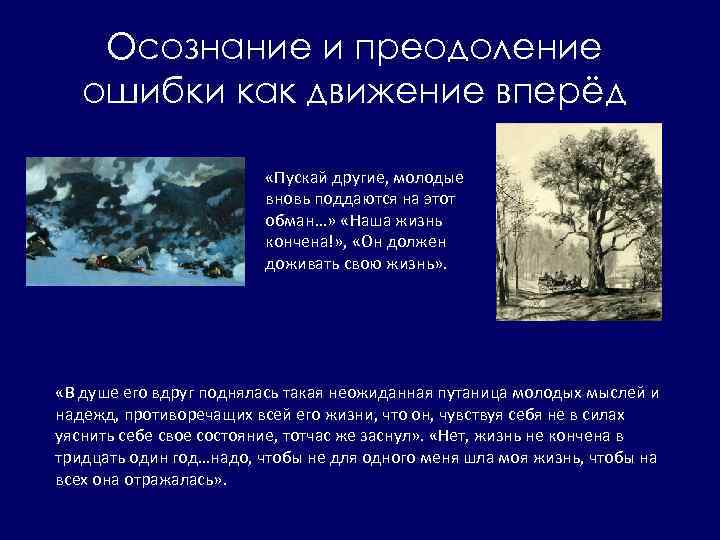 Осознание и преодоление ошибки как движение вперёд

«Пускай другие, молодые вновь поддаются на этот обман…» «Наша жизнь кончена!», «Он должен доживать свою жизнь».

«В душе его вдруг поднялась такая неожиданная путаница молодых мыслей и надежд, противоречащих всей его жизни, что он, чувствуя себя не в силах уяснить себе свое состояние, тотчас же заснул». «Нет, жизнь не кончена в тридцать один год…надо, чтобы не для одного меня шла моя жизнь, чтобы на всех она отражалась».